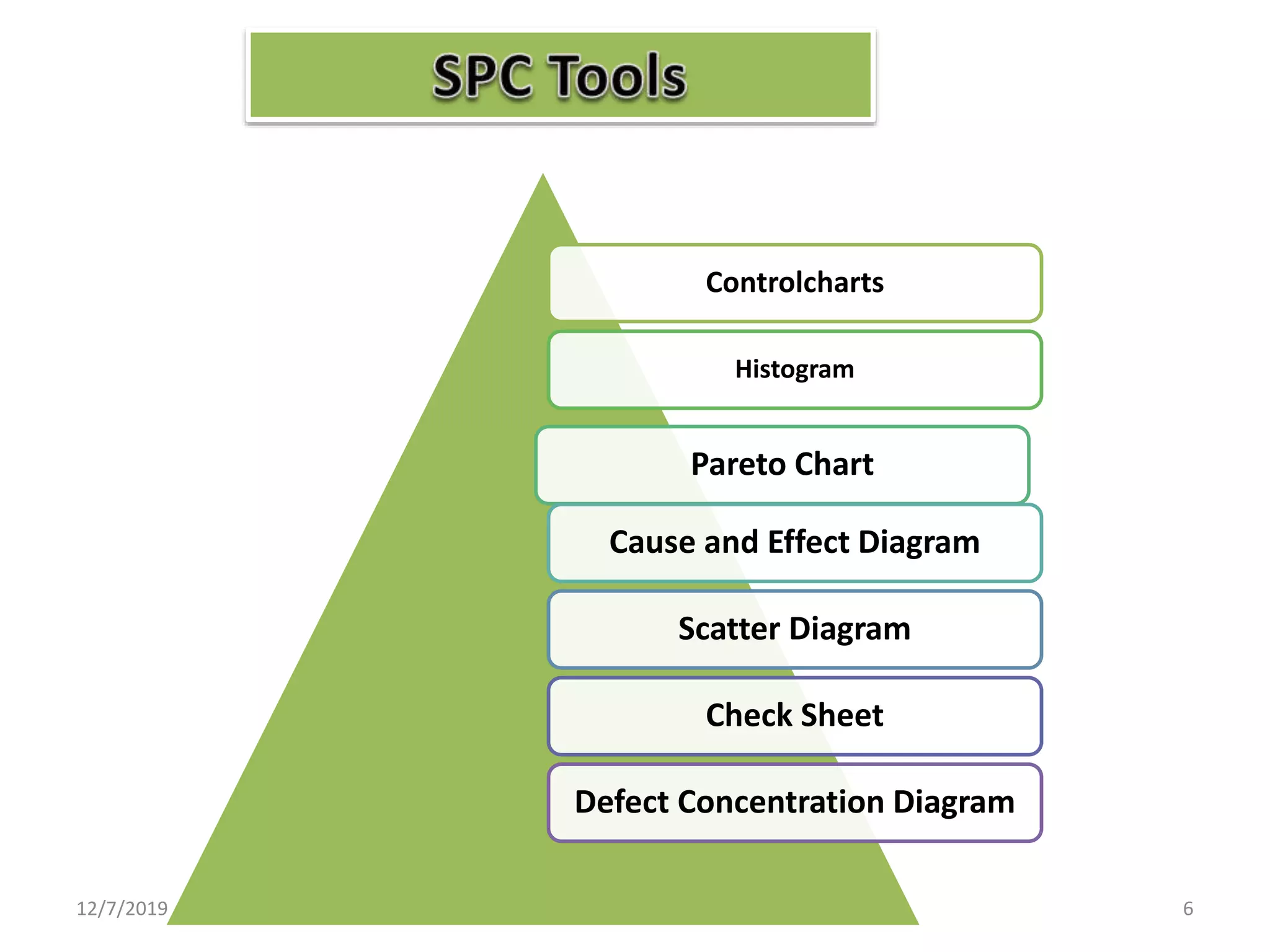 SPC Tools

Controlcharts

Histogram

Pareto Chart

Cause and Effect Diagram

Scatter Diagram

Check Sheet

Defect Concentration Diagram

12/7/2019

6